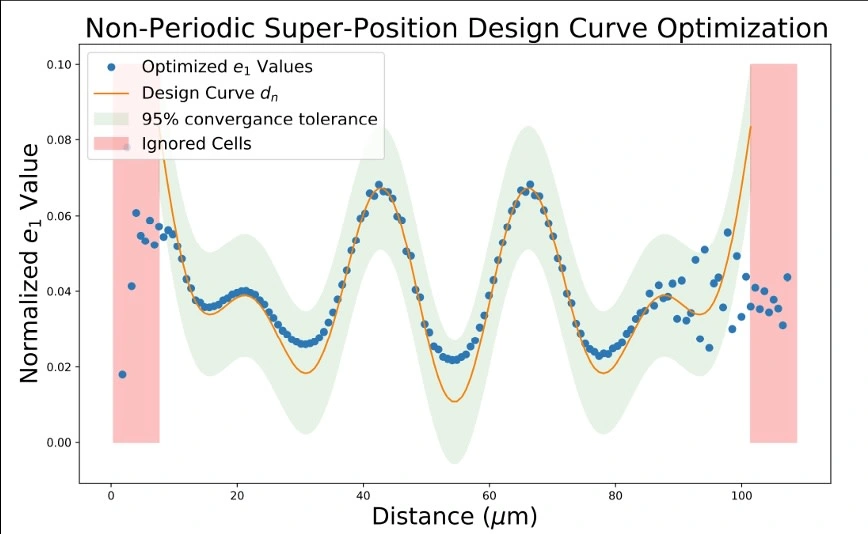 Non-Periodic Super-Position Design Curve Optimization

Optimized $e_1$ Values
Design Curve $d_n$
95% convergance tolerance
Ignored Cells

Normalized $e_1$ Value

0.10
0.08
0.06
0.04
0.02
0.00

0
20
40
60
80
100

Distance ($\mu$m)